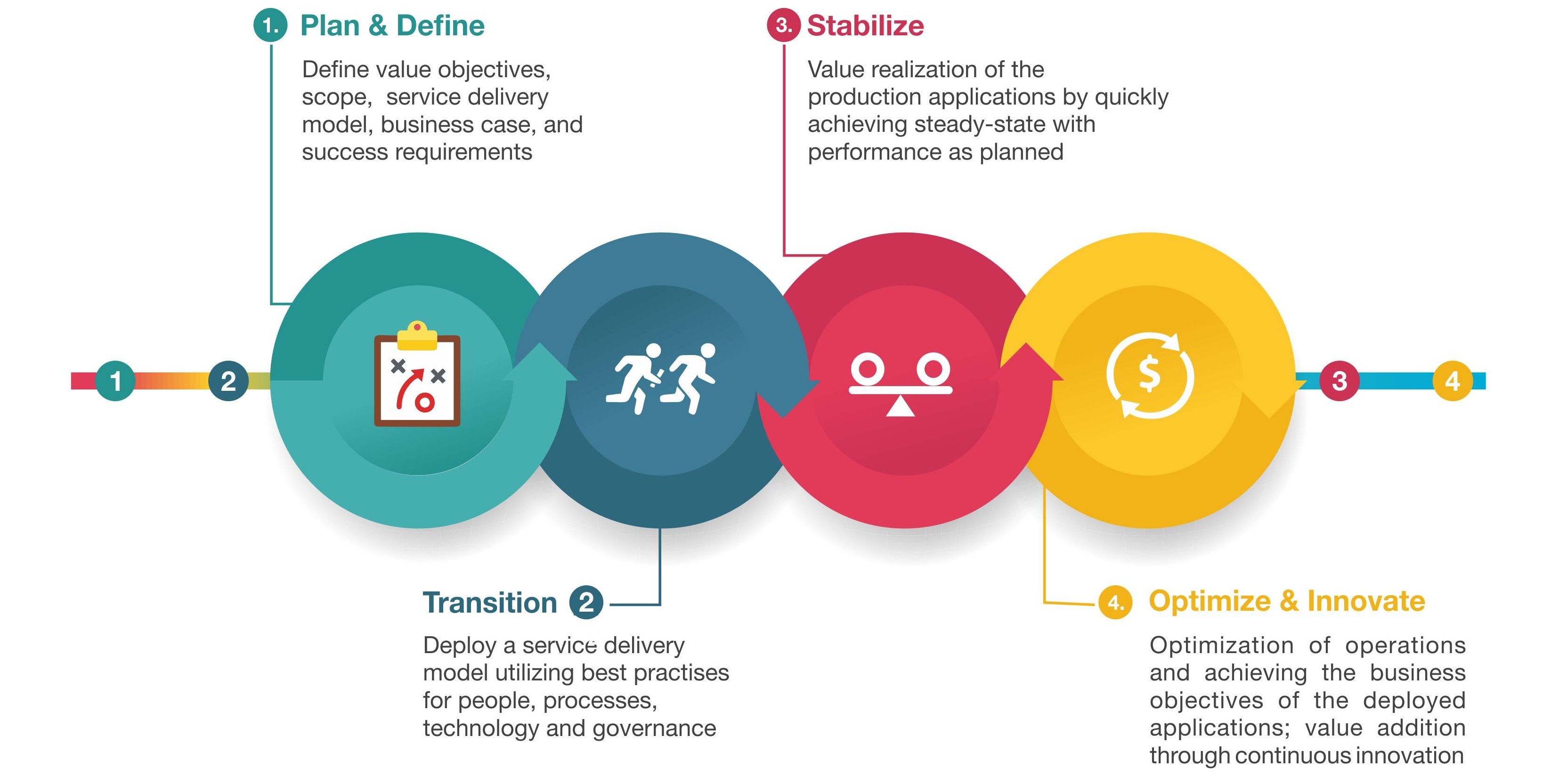 1. Plan & Define

Define value objectives, scope, service delivery model, business case, and success requirements

3. Stabilize

Value realization of the production applications by quickly achieving steady-state with performance as planned

1 2

$

3 4

Transition 2

Deploy a service delivery model utilizing best practises for people, processes, technology and governance

4. Optimize & Innovate

Optimization of operations and achieving the business objectives of the deployed applications; value addition through continuous innovation